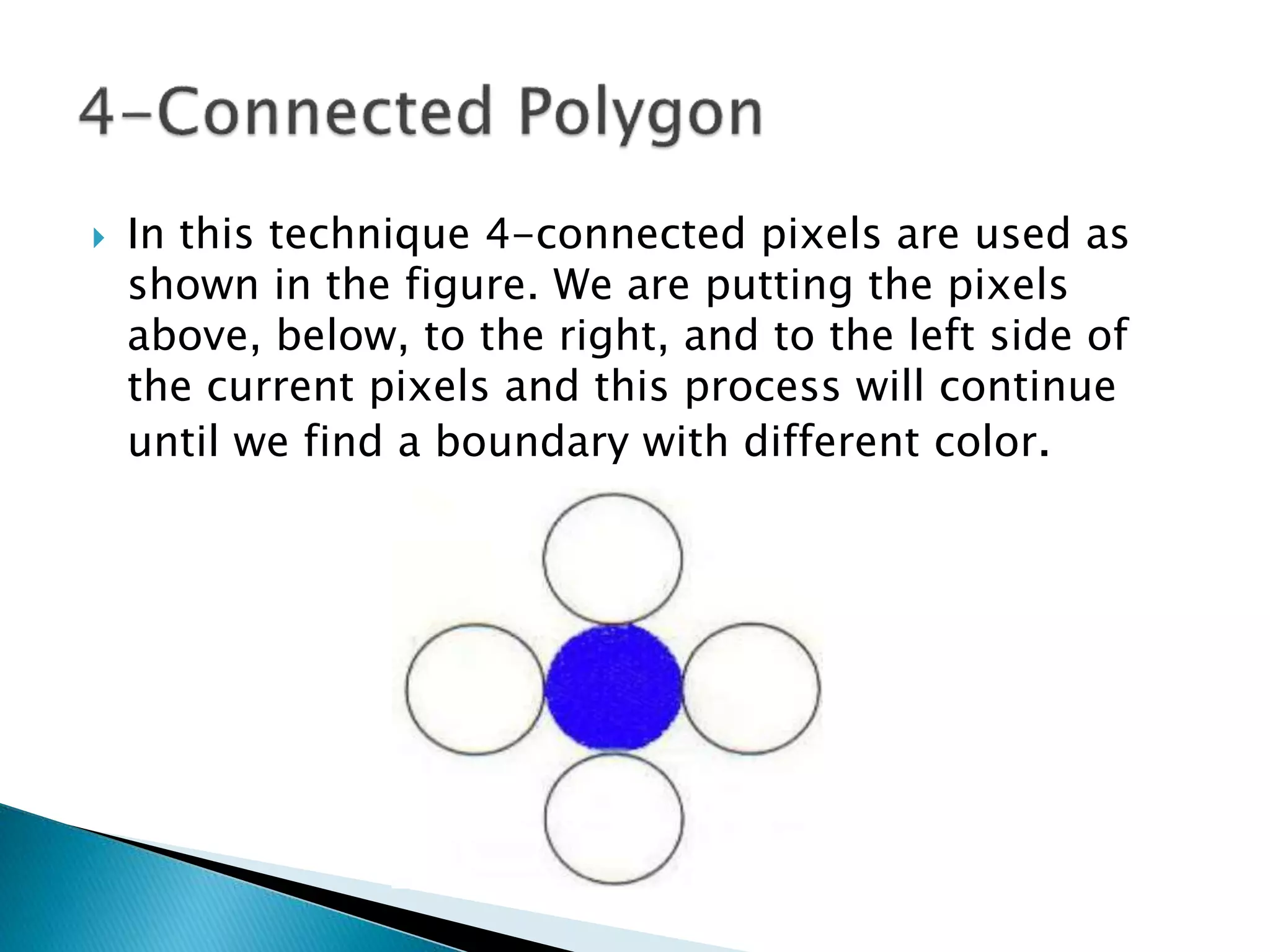 4-Connected Polygon

In this technique 4-connected pixels are used as shown in the figure. We are putting the pixels above, below, to the right, and to the left side of the current pixels and this process will continue until we find a boundary with different color.